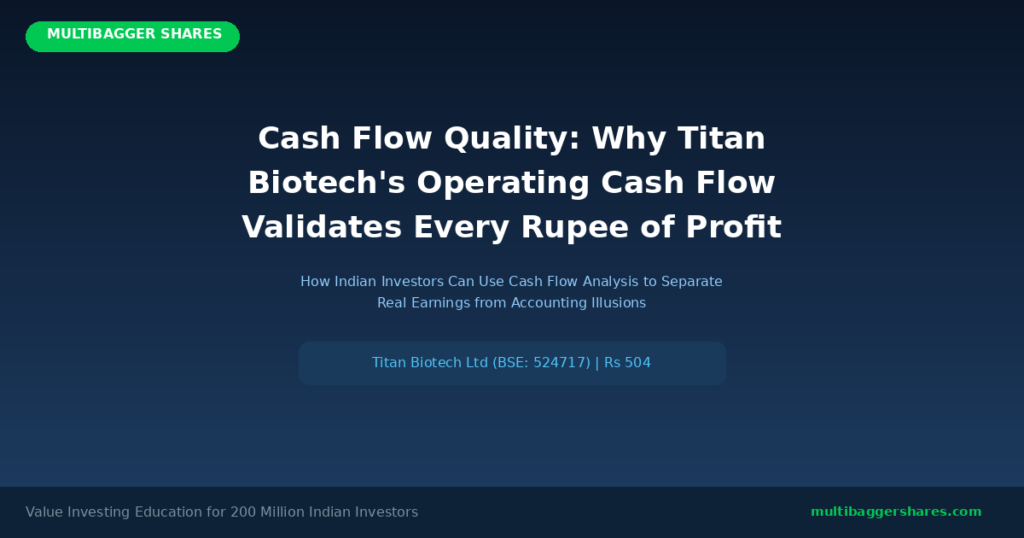 MULTIBAGGER SHARES

Cash Flow Quality: Why Titan Biotech's Operating Cash Flow Validates Every Rupee of Profit

How Indian Investors Can Use Cash Flow Analysis to Separate Real Earnings from Accounting Illusions

Titan Biotech Ltd (BSE: 524717) | Rs 504

Value Investing Education for 200 Million Indian Investors

multibaggershares.com